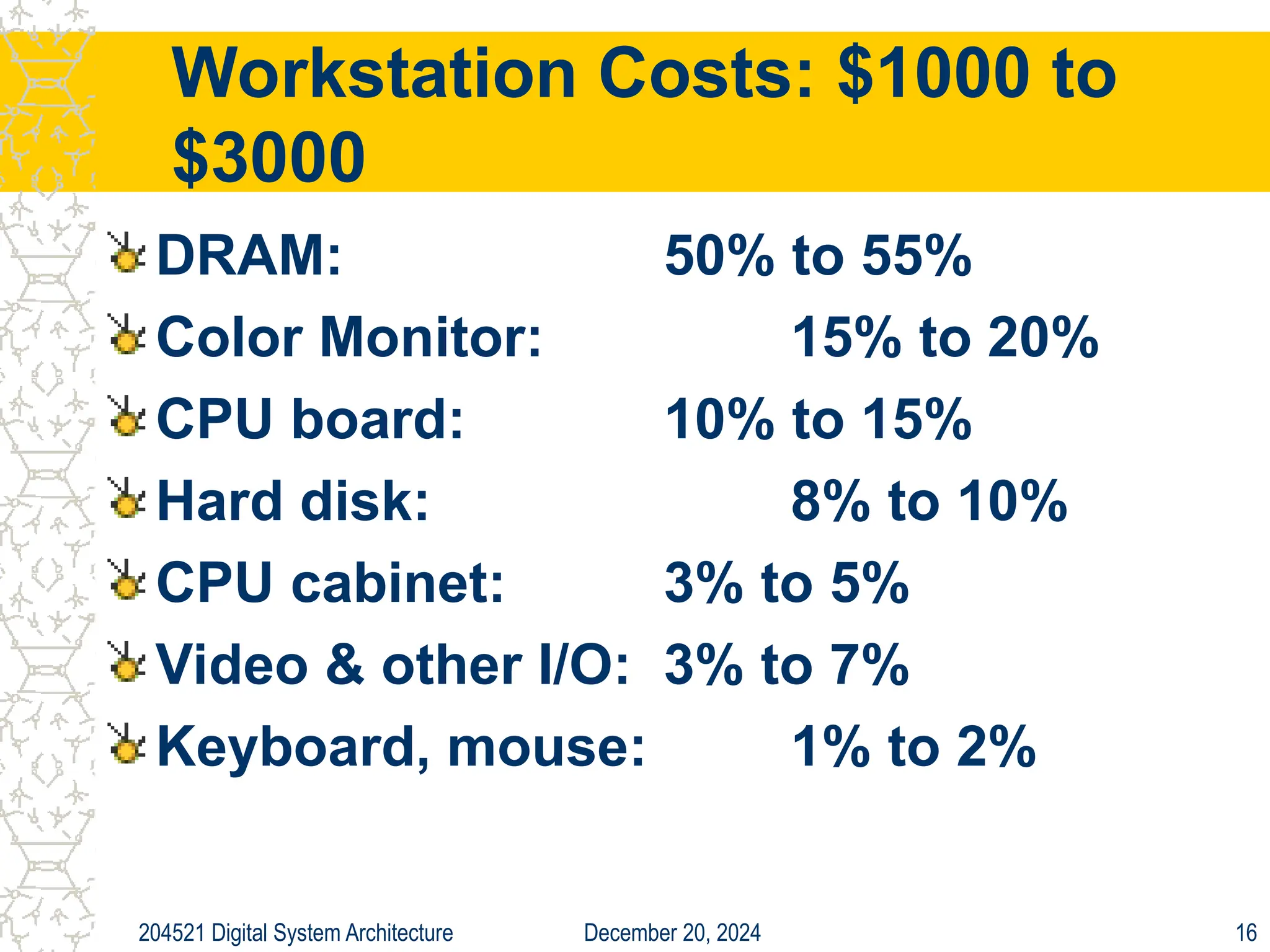 Workstation Costs: \$1000 to \$3000

DRAM: 50% to 55%
Color Monitor: 15% to 20%
CPU board: 10% to 15%
Hard disk: 8% to 10%
CPU cabinet: 3% to 5%
Video & other I/O: 3% to 7%
Keyboard, mouse: 1% to 2%

204521 Digital System Architecture December 20, 2024 16